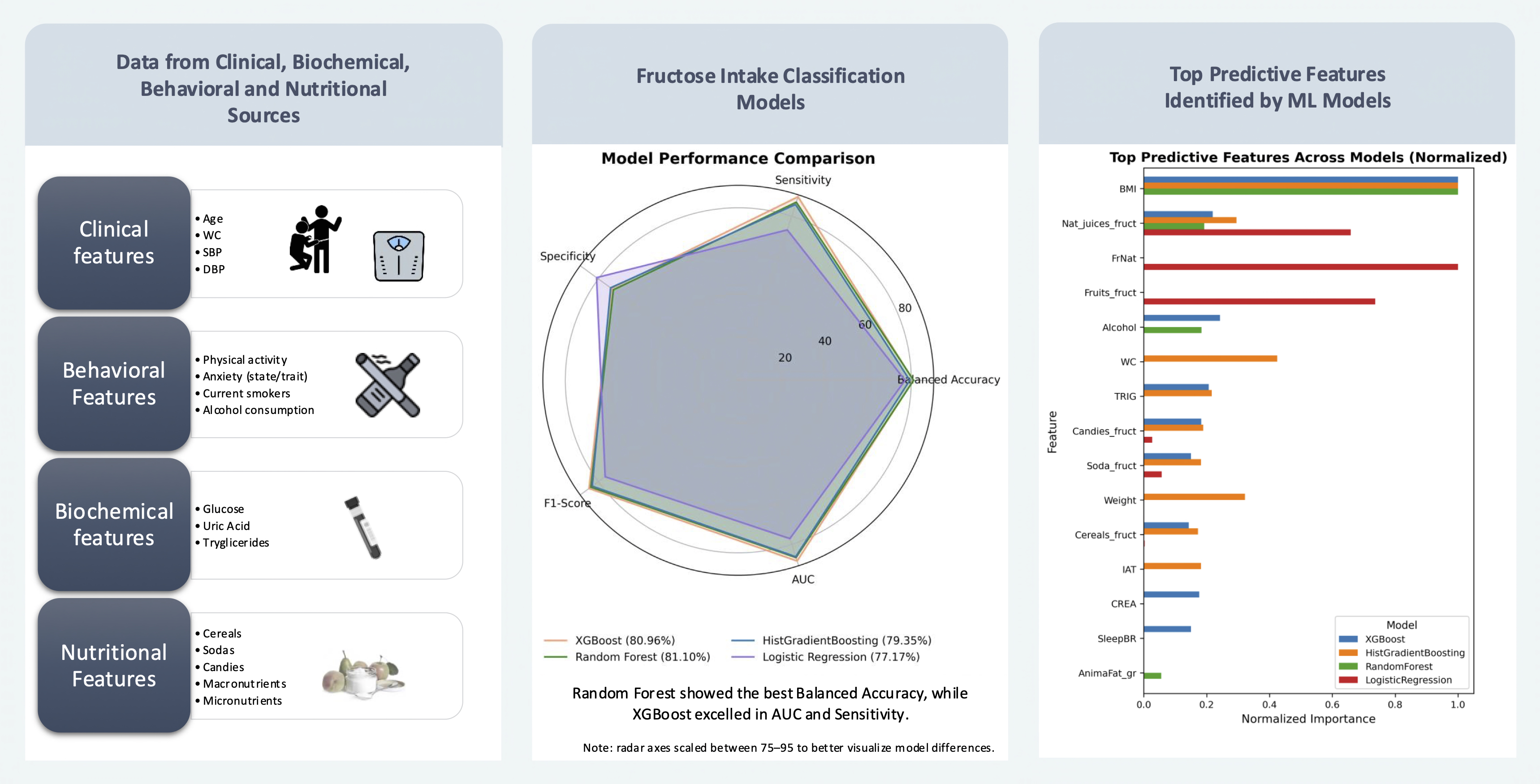 Data from Clinical, Biochemical, Behavioral and Nutritional Sources

Clinical features

• Age
• WC
• SBP
• DBP

Behavioral Features

• Physical activity
• Anxiety (state/trait)
• Current smokers
• Alcohol consumption

Biochemical features

• Glucose
• Uric Acid
• Tryglicerides

Nutritional Features

• Cereals
• Sodas
• Candies
• Macronutrients
• Micronutrients

Fructose Intake Classification Models

Model Performance Comparison

Sensitivity
Specificity
Balanced Accuracy
F1-Score
AUC
20
40
60
80

XGBoost (80.96%)
Random Forest (81.10%)
HistGradientBoosting (79.35%)
Logistic Regression (77.17%)

Random Forest showed the best Balanced Accuracy, while XGBoost excelled in AUC and Sensitivity.

Note: radar axes scaled between 75–95 to better visualize model differences.

Top Predictive Features Identified by ML Models

Top Predictive Features Across Models (Normalized)

Feature
BMI
Nat_juices_fruct
FrNat
Fruits_fruct
Alcohol
WC
TRIG
Candies_fruct
Soda_fruct
Weight
Cereals_fruct
IAT
CREA
SleepBR
AnimaFat_gr

0.0
0.2
0.4
0.6
0.8
1.0
Normalized Importance

Model
XGBoost
HistGradientBoosting
RandomForest
LogisticRegression